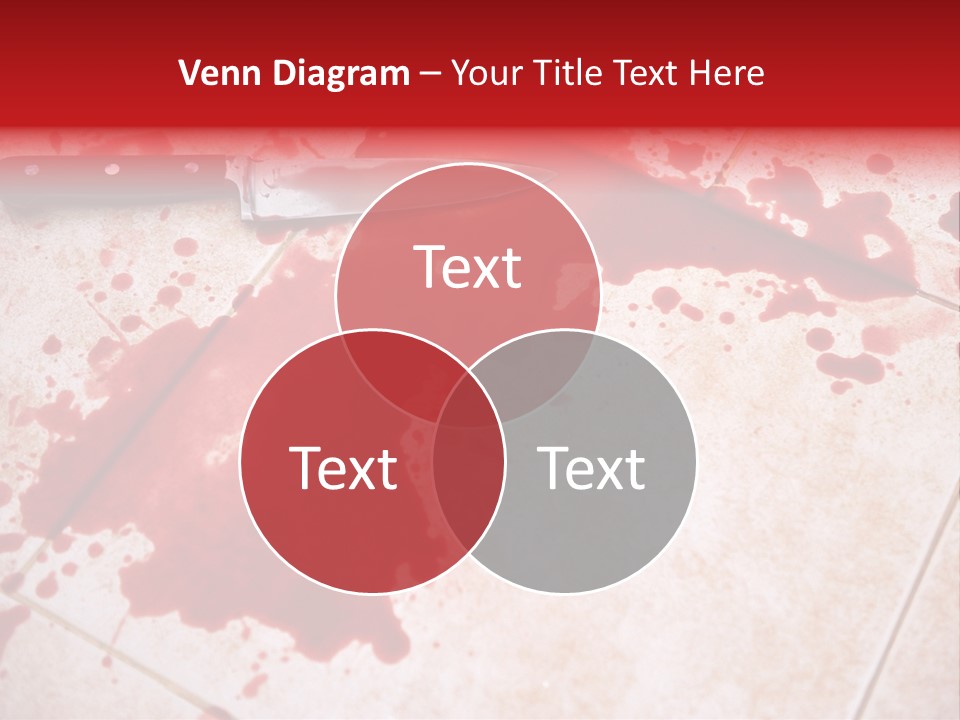 Venn Diagram – Your Title Text Here

Text

Text

Text